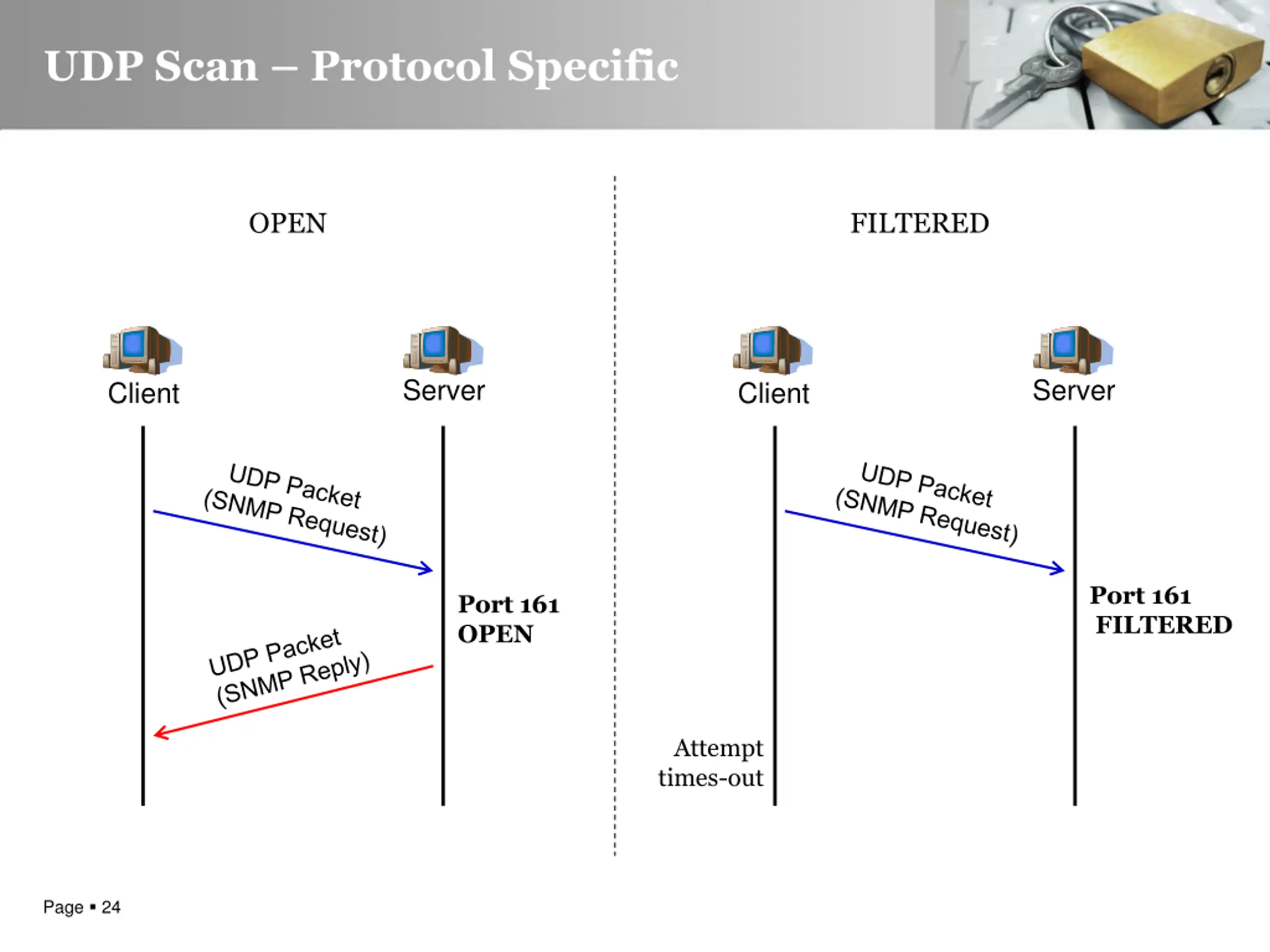 UDP Scan – Protocol Specific

OPEN

Client

Server

UDP Packet
(SNMP Request)

Port 161
OPEN

UDP Packet
(SNMP Reply)

FILTERED

Client

Server

UDP Packet
(SNMP Request)

Port 161
FILTERED

Attempt
times-out

Page ▪ 24